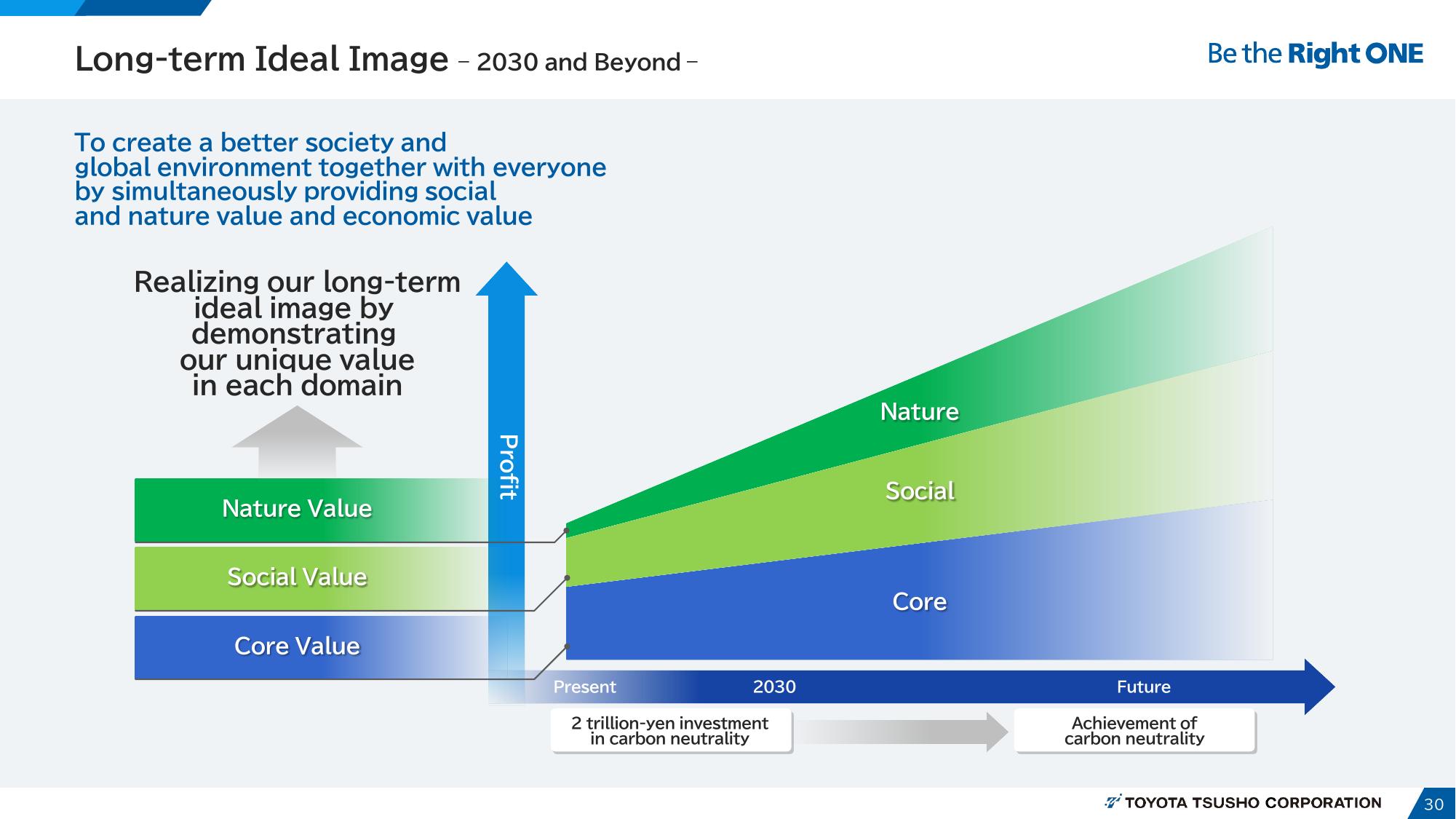 Long-term Ideal Image – 2030 and Beyond –

Be the Right ONE

To create a better society and global environment together with everyone by simultaneously providing social and nature value and economic value

Realizing our long-term ideal image by demonstrating our unique value in each domain

Nature Value

Social Value

Core Value

Profit

Nature

Social

Core

Present

2030

Future

2 trillion-yen investment in carbon neutrality

Achievement of carbon neutrality

TOYOTA TSUSHO CORPORATION

30